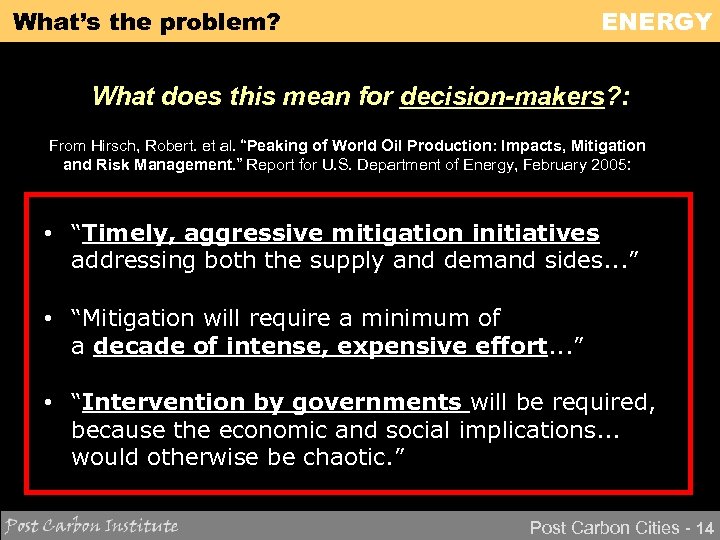 What's the problem?

ENERGY

What does this mean for decision-makers?:

From Hirsch, Robert. et al. "Peaking of World Oil Production: Impacts, Mitigation and Risk Management." Report for U.S. Department of Energy, February 2005:

• "Timely, aggressive mitigation initiatives addressing both the supply and demand sides..."

• "Mitigation will require a minimum of a decade of intense, expensive effort..."

• "Intervention by governments will be required, because the economic and social implications... would otherwise be chaotic."

Post Carbon Institute

Post Carbon Cities - 14